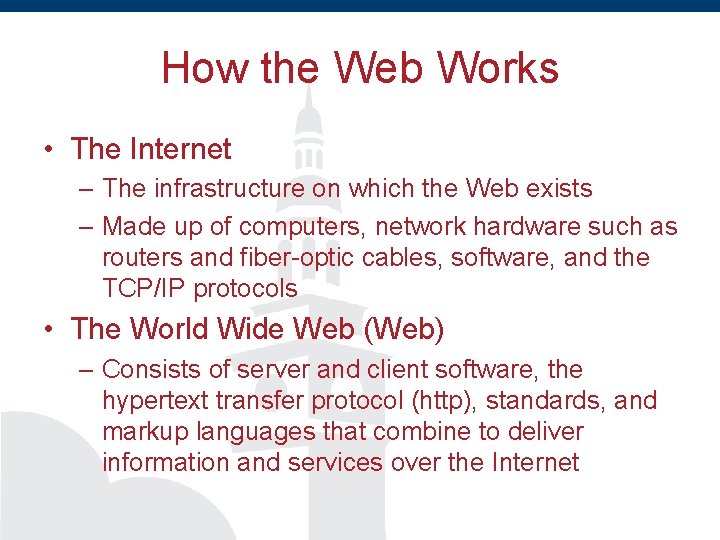 How the Web Works

• The Internet
– The infrastructure on which the Web exists
– Made up of computers, network hardware such as routers and fiber-optic cables, software, and the TCP/IP protocols

• The World Wide Web (Web)
– Consists of server and client software, the hypertext transfer protocol (http), standards, and markup languages that combine to deliver information and services over the Internet